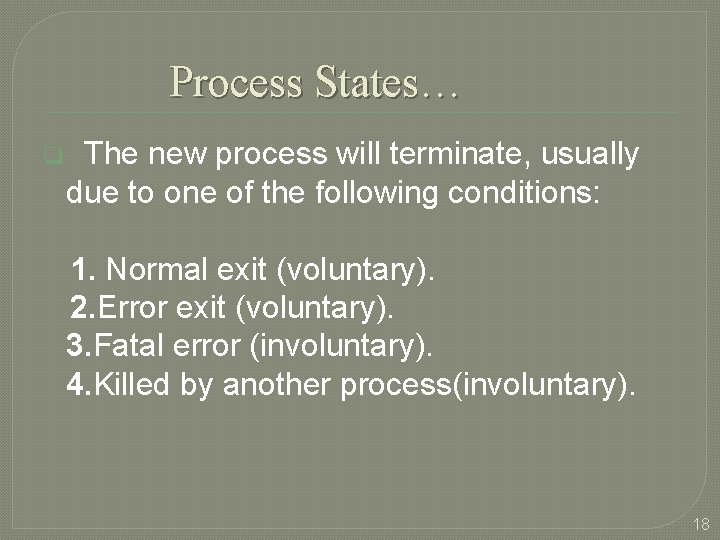 Process States…

The new process will terminate, usually due to one of the following conditions:

1. Normal exit (voluntary).
2.Error exit (voluntary).
3.Fatal error (involuntary).
4.Killed by another process(involuntary).

18